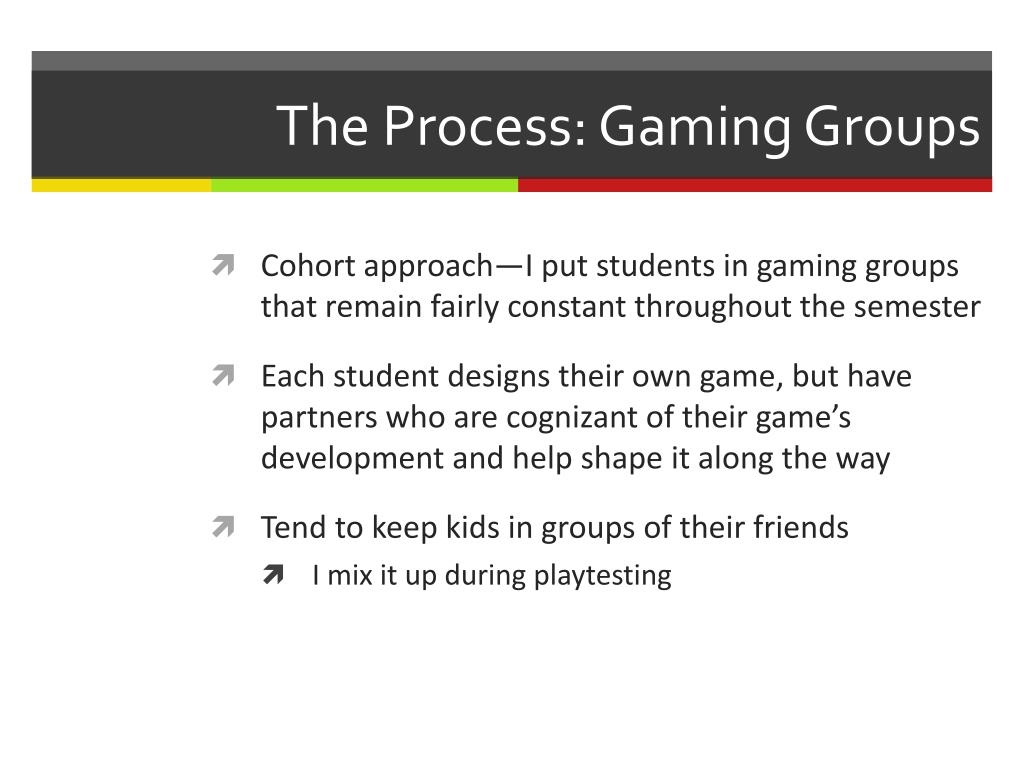 The Process: Gaming Groups

Cohort approach—I put students in gaming groups that remain fairly constant throughout the semester

Each student designs their own game, but have partners who are cognizant of their game’s development and help shape it along the way

Tend to keep kids in groups of their friends

I mix it up during playtesting